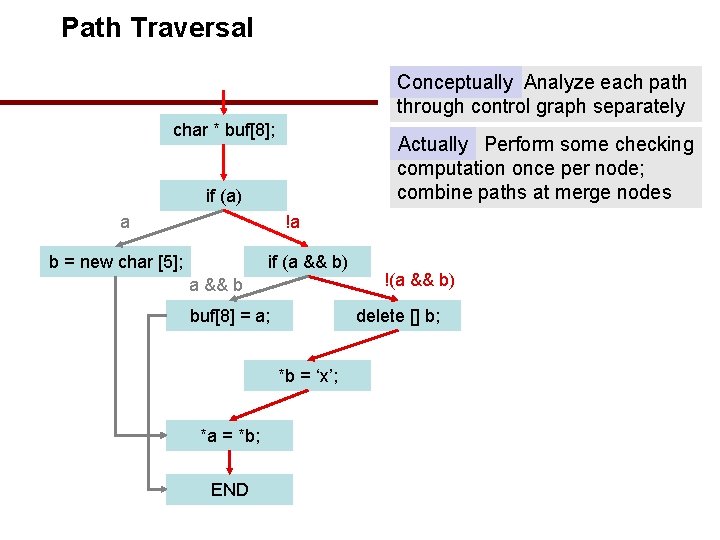 Path Traversal

Conceptually Analyze each path through control graph separately

Actually Perform some checking computation once per node; combine paths at merge nodes

char * buf[8];

if (a)

a

!a

b = new char [5];

if (a && b)

a && b

!(a && b)

buf[8] = a;

delete [] b;

*b = ‘x’;

*a = *b;

END